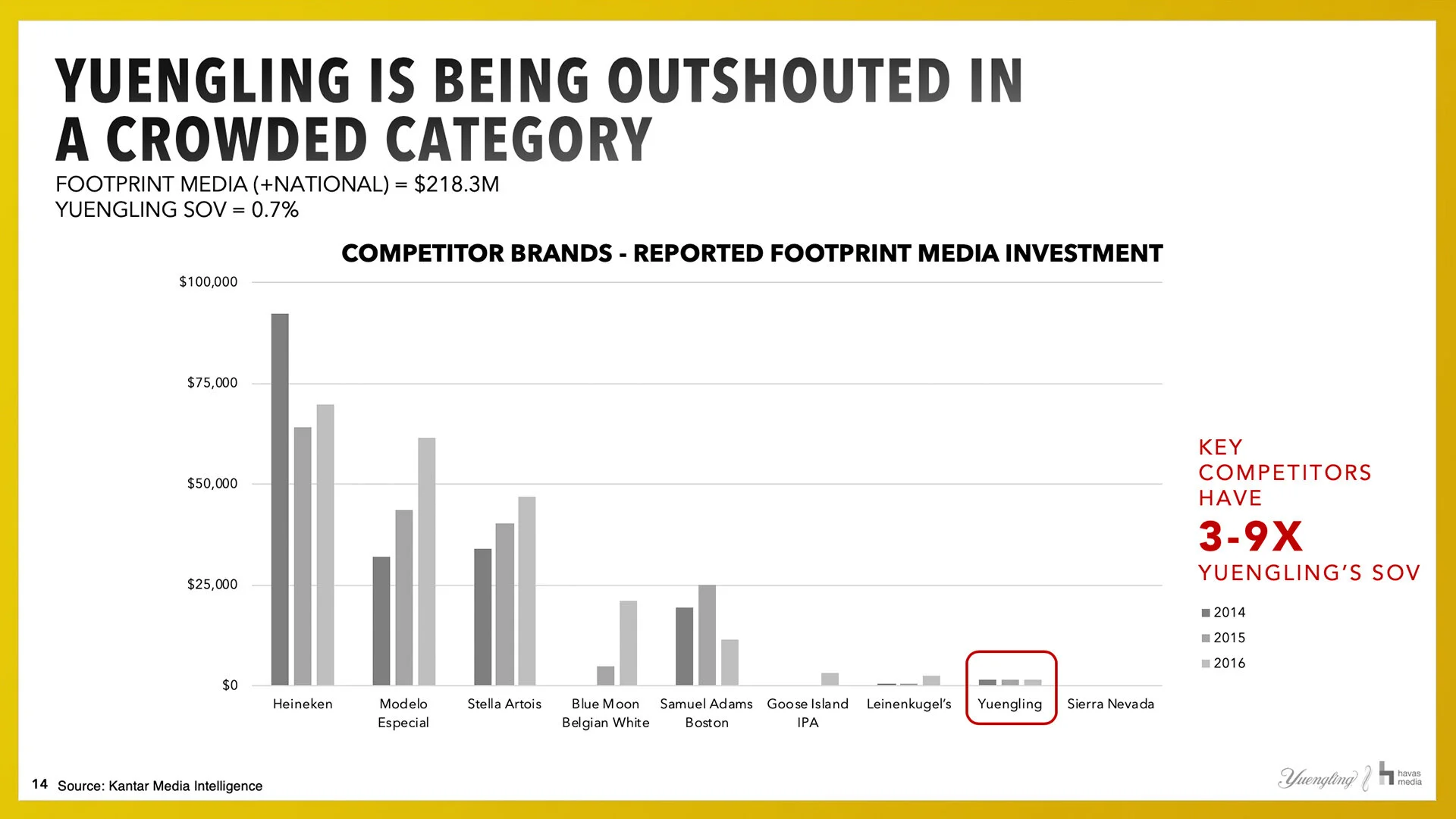 YUENGLING IS BEING OUTSHOUTED IN A CROWDED CATEGORY

FOOTPRINT MEDIA (+NATIONAL) = $218.3M
YUENGLING SOV = 0.7%

COMPETITOR BRANDS - REPORTED FOOTPRINT MEDIA INVESTMENT

$100,000
$75,000
$50,000
$25,000
$0

Heineken
Modelo Especial
Stella Artois
Blue Moon Belgian White
Samuel Adams Boston
Goose Island IPA
Leinenkugel's
Yuengling
Sierra Nevada

KEY COMPETITORS HAVE
3-9X
YUENGLING'S SOV

2014
2015
2016

14 Source: Kantar Media Intelligence

Yuengling havas media